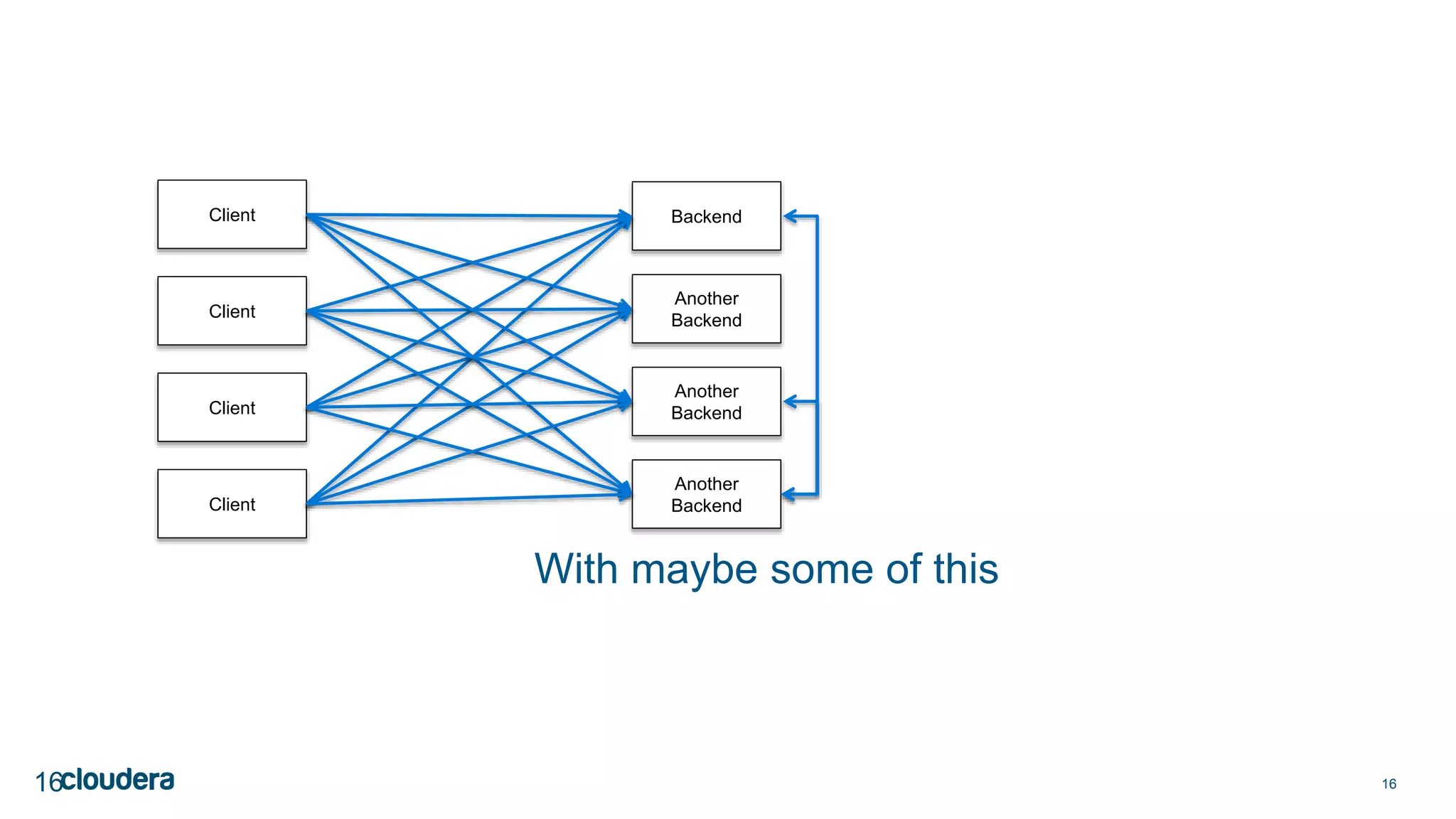 Client

Client

Client

Client

Backend

Another Backend

Another Backend

Another Backend

With maybe some of this

16 cloudera

16